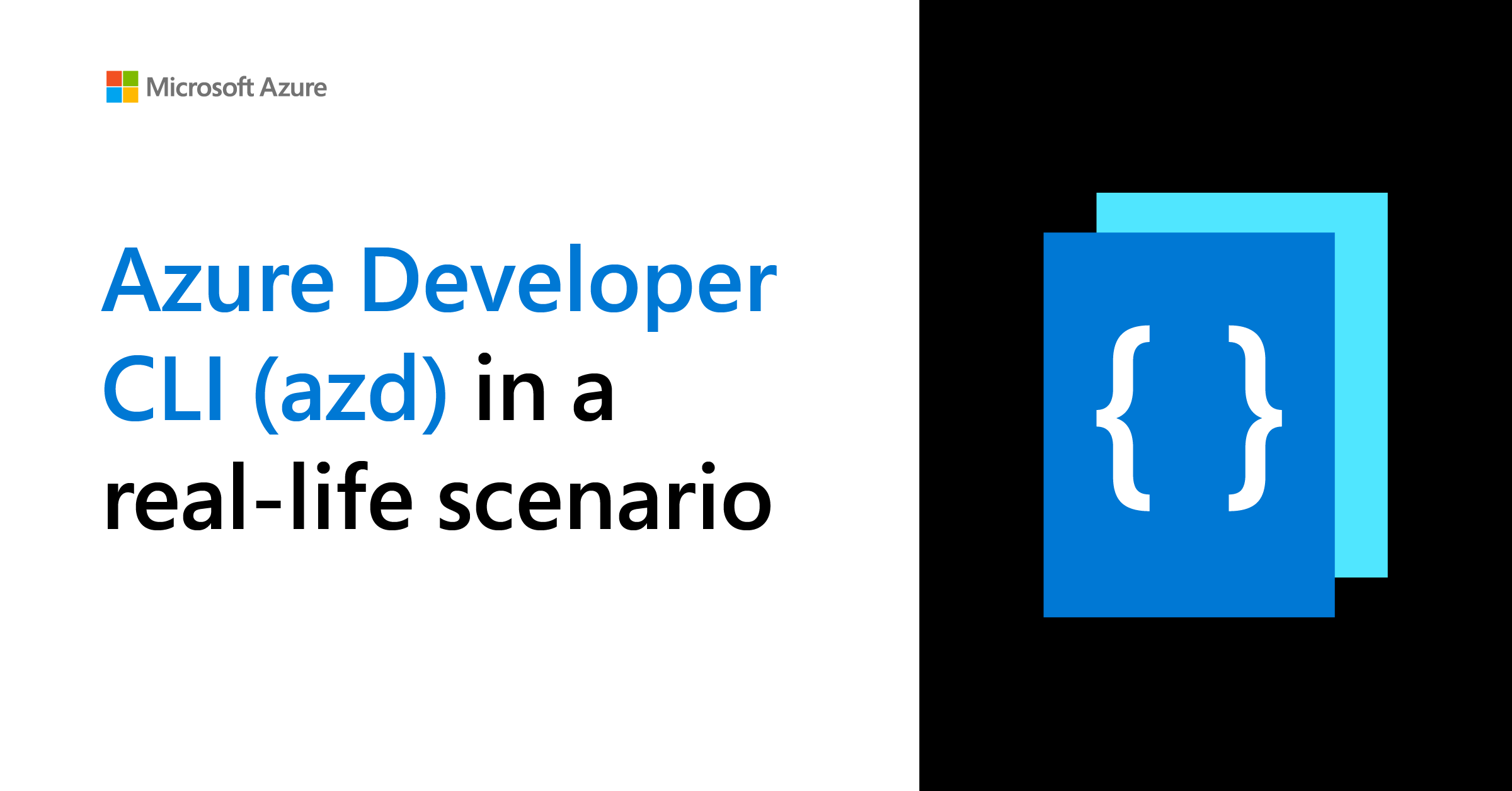 Microsoft Azure

Azure Developer CLI (azd) in a real-life scenario

{ }